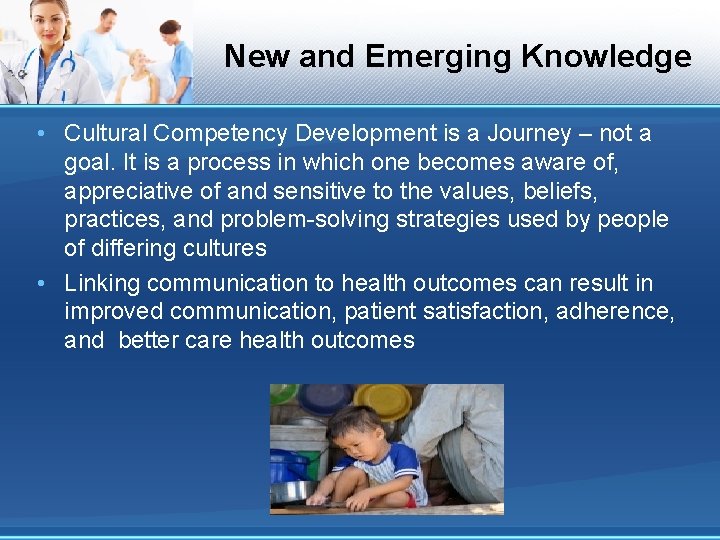 New and Emerging Knowledge

• Cultural Competency Development is a Journey – not a goal. It is a process in which one becomes aware of, appreciative of and sensitive to the values, beliefs, practices, and problem-solving strategies used by people of differing cultures

• Linking communication to health outcomes can result in improved communication, patient satisfaction, adherence, and  better care health outcomes